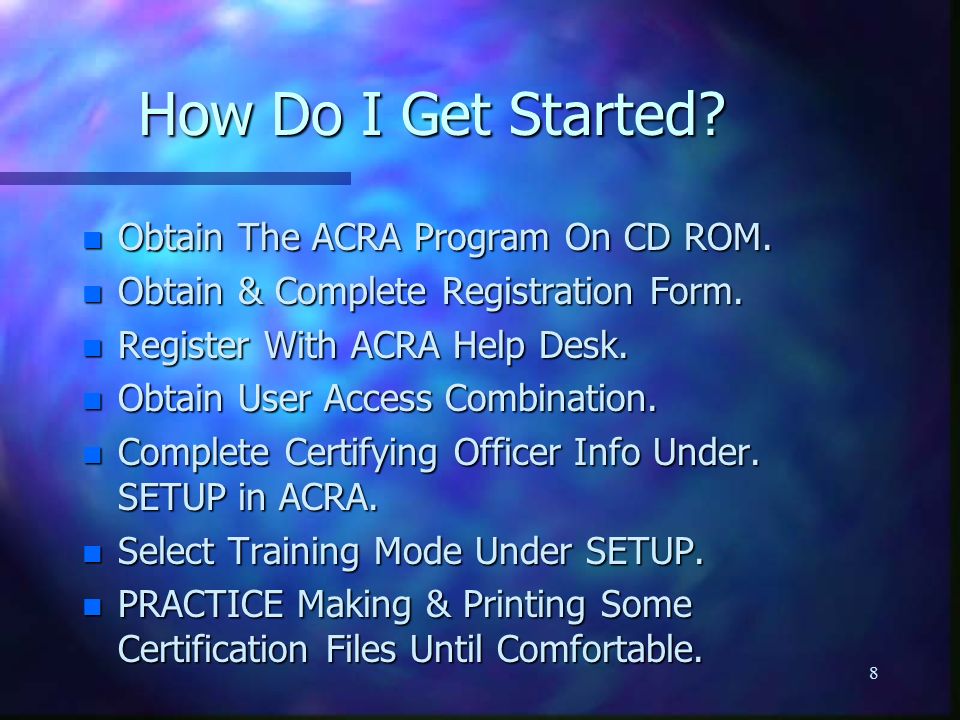 How Do I Get Started?

- Obtain The ACRA Program On CD ROM.
- Obtain & Complete Registration Form.
- Register With ACRA Help Desk.
- Obtain User Access Combination.
- Complete Certifying Officer Info Under. SETUP in ACRA.
- Select Training Mode Under SETUP.
- PRACTICE Making & Printing Some Certification Files Until Comfortable.

8